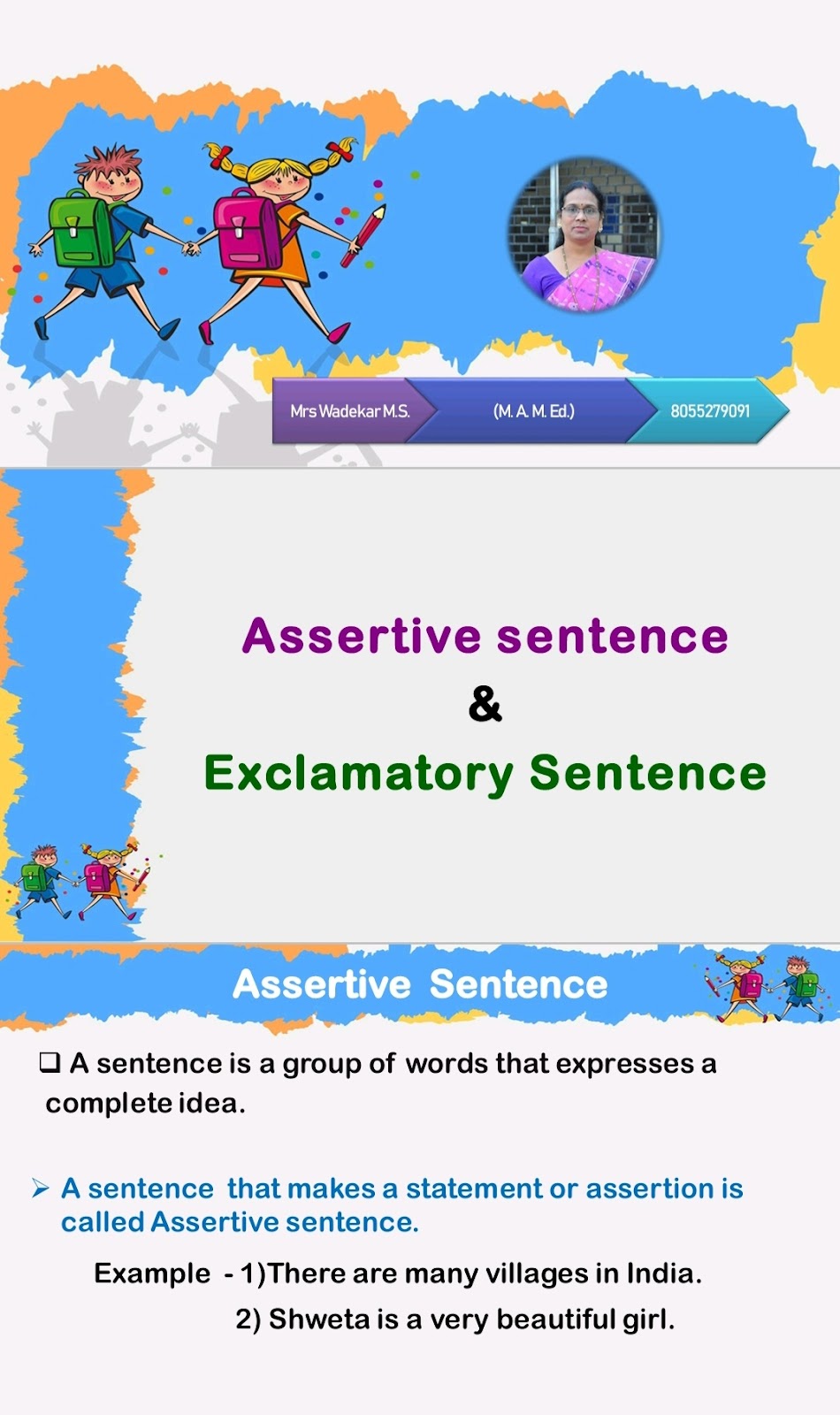 Mrs Wadekar M.S. (M. A. M. Ed.) 8055279091

Assertive sentence
&
Exclamatory Sentence

Assertive Sentence

❑ A sentence is a group of words that expresses a complete idea.

➢ A sentence that makes a statement or assertion is called Assertive sentence.

Example - 1)There are many villages in India.
2) Shweta is a very beautiful girl.